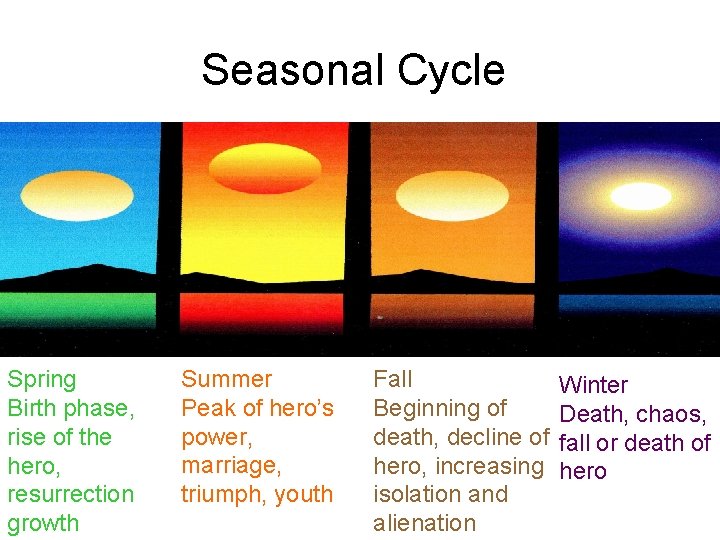 Seasonal Cycle

Spring
Birth phase, rise of the hero, resurrection growth

Summer
Peak of hero's power, marriage, triumph, youth

Fall
Beginning of death, decline of hero, increasing isolation and alienation

Winter
Death, chaos, fall or death of hero